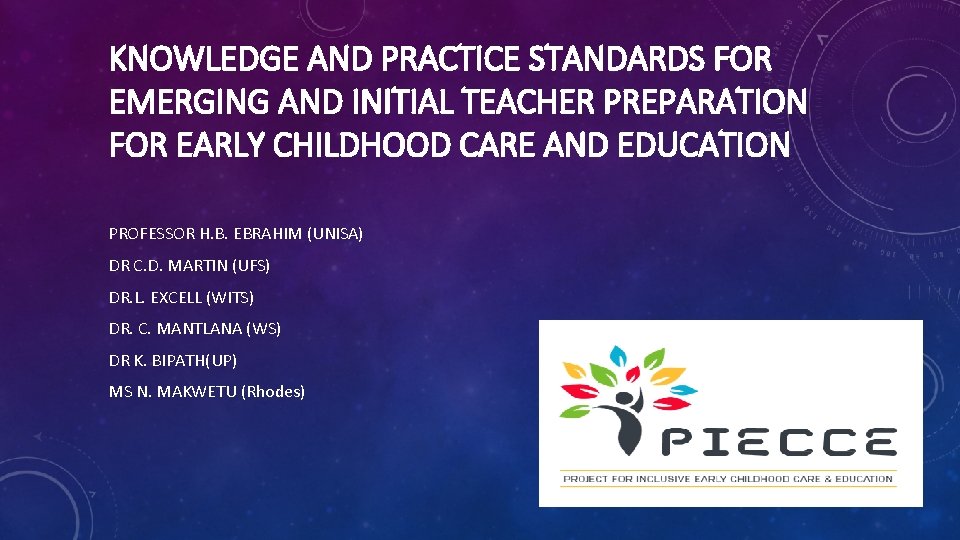 KNOWLEDGE AND PRACTICE STANDARDS FOR EMERGING AND INITIAL TEACHER PREPARATION FOR EARLY CHILDHOOD CARE AND EDUCATION

PROFESSOR H.B. EBRAHIM (UNISA)

DR C.D. MARTIN (UFS)

DR.L. EXCELL (WITS)

DR. C. MANTLANA (WS)

DR K. BIPATH(UP)

MS N. MAKWETU (Rhodes)

PIECCE

PROJECT FOR INCLUSIVE EARLY CHILDHOOD CARE & EDUCATION